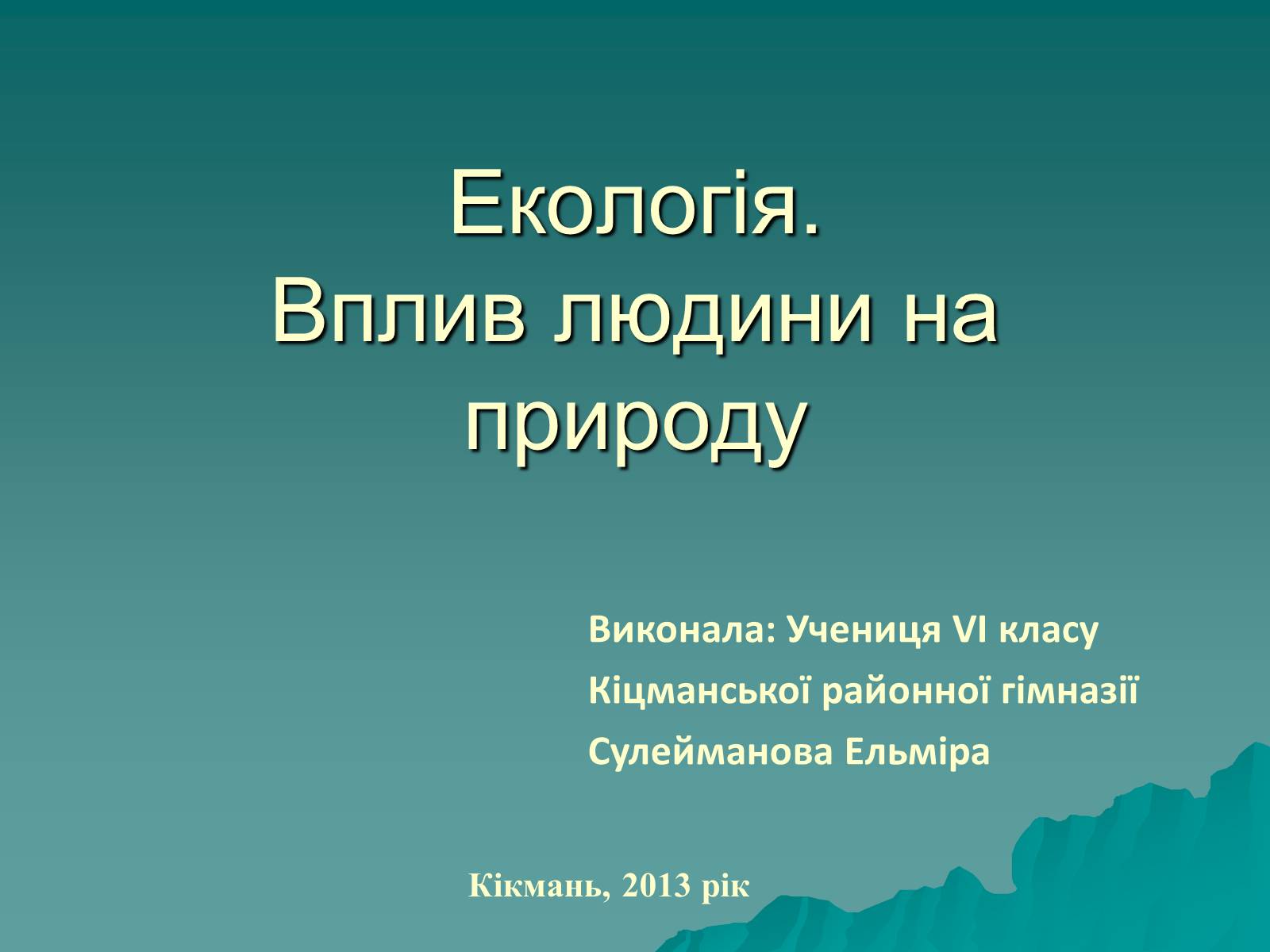 Екологія.
Вплив людини на природу

Виконала: Учениця VI класу
Кіцманської районної гімназії
Сулейманова Ельміра

Кікмань, 2013 рік